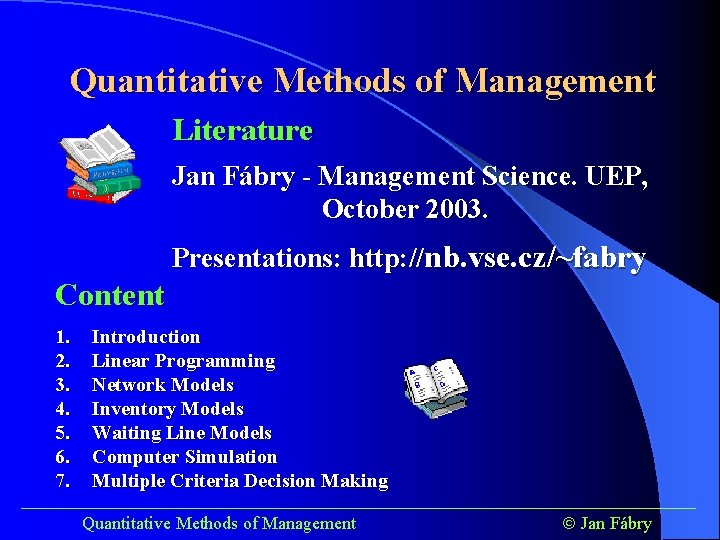 Quantitative Methods of Management

Literature

Jan Fábry - Management Science. UEP, October 2003.

Presentations: http://nb.vse.cz/~fabry

Content

1. Introduction
2. Linear Programming
3. Network Models
4. Inventory Models
5. Waiting Line Models
6. Computer Simulation
7. Multiple Criteria Decision Making

Quantitative Methods of Management

© Jan Fábry